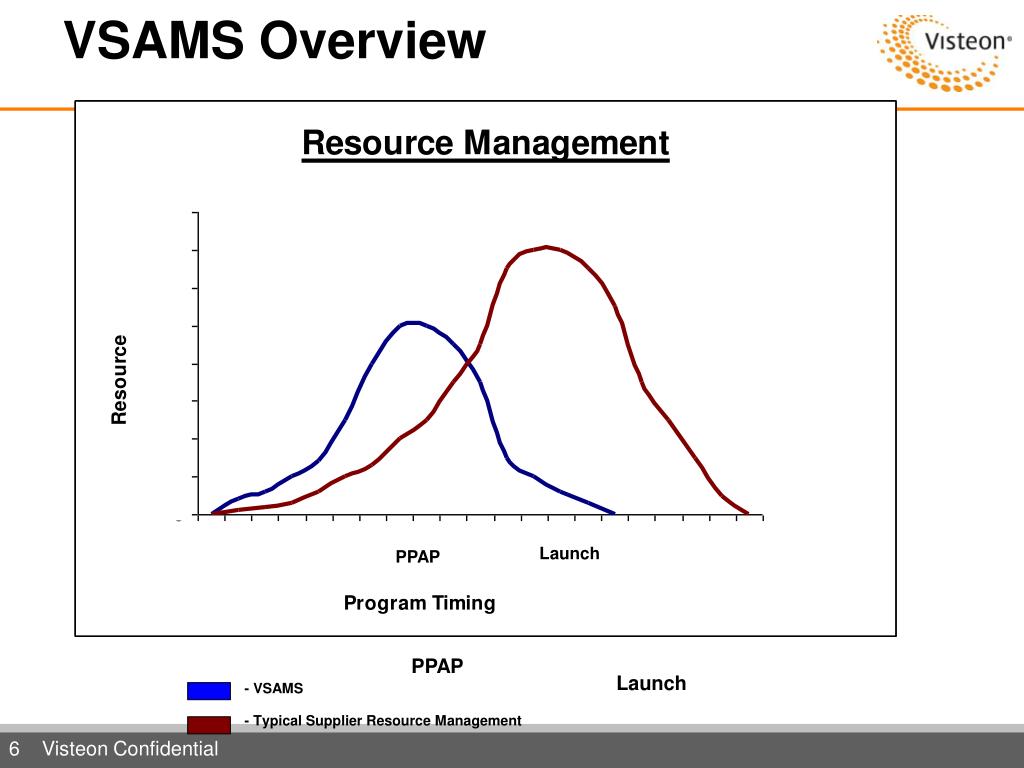 VSAMS Overview

Visteon®

Resource Management

Resource

-

PPAP

Launch

Program Timing

PPAP

Launch

- VSAMS

- Typical Supplier Resource Management

6 Visteon Confidential